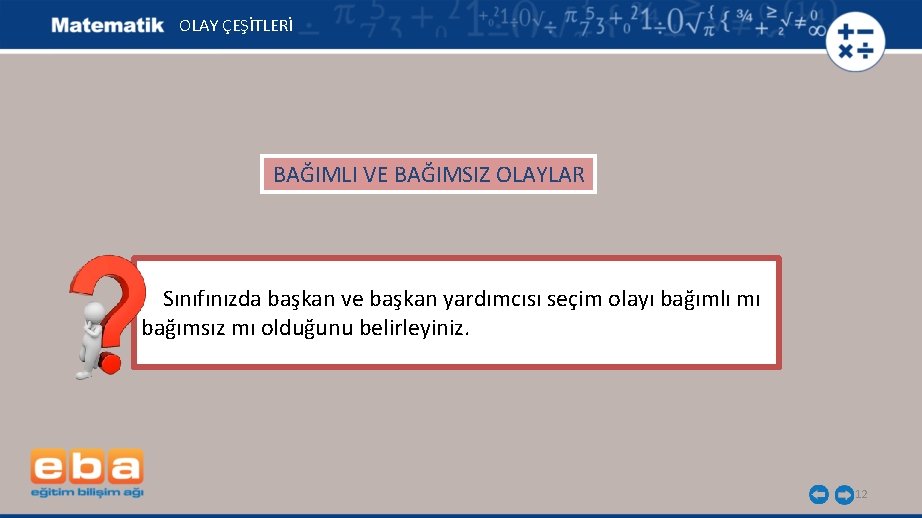 Matematik OLAY ÇEŞİTLERİ

BAĞIMLI VE BAĞIMSIZ OLAYLAR

Sınıfınızda başkan ve başkan yardımcısı seçim olayı bağımlı mı bağımsız mı olduğunu belirleyiniz.

eba
eğitim bilişim ağı

12